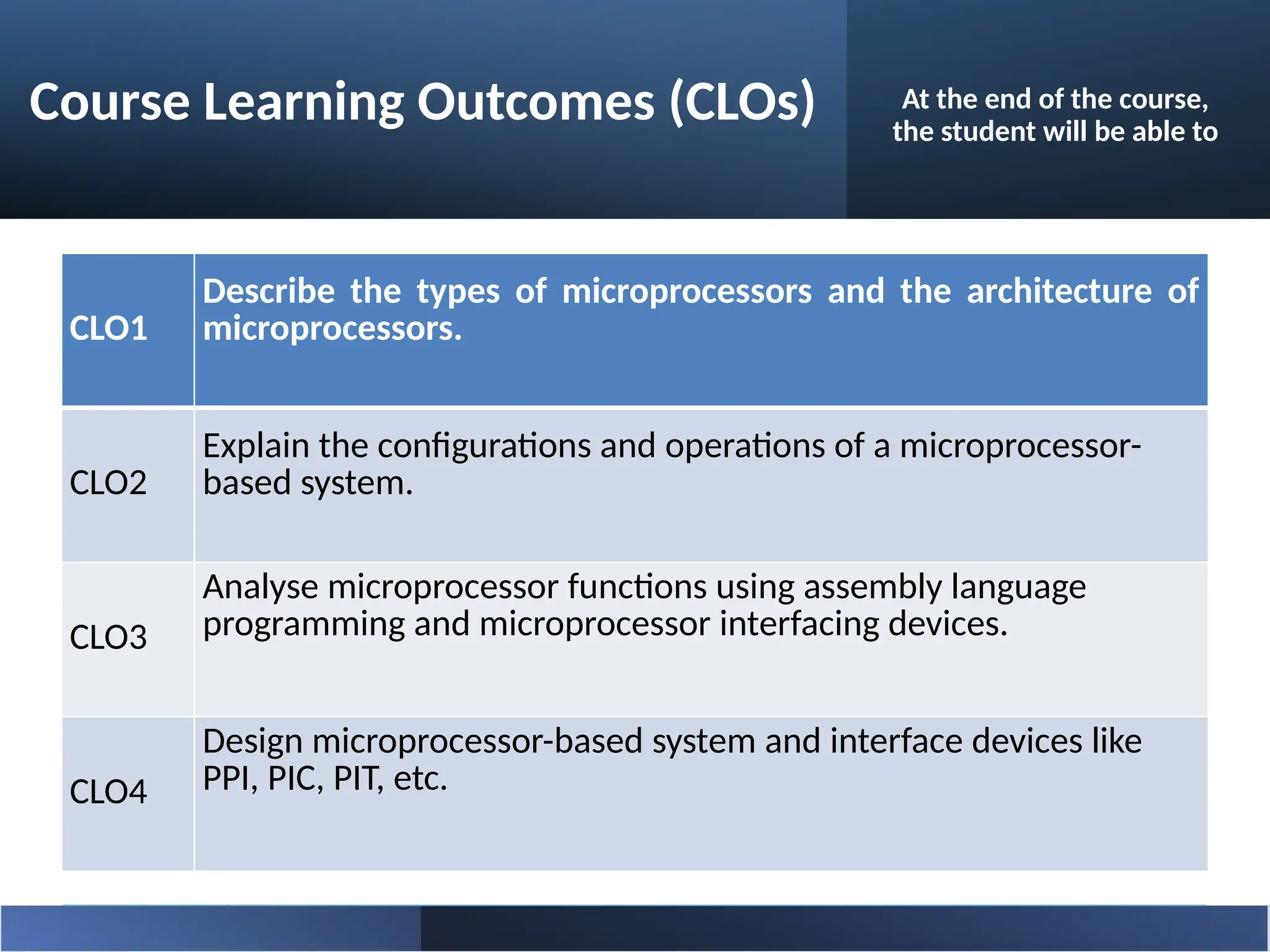 Course Learning Outcomes (CLOs)

At the end of the course, the student will be able to

| CLO1 | Describe the types of microprocessors and the architecture of microprocessors. |
|---|---|
| CLO2 | Explain the configurations and operations of a microprocessor-based system. |
| CLO3 | Analyse microprocessor functions using assembly language programming and microprocessor interfacing devices. |
| CLO4 | Design microprocessor-based system and interface devices like PPI, PIC, PIT, etc. |